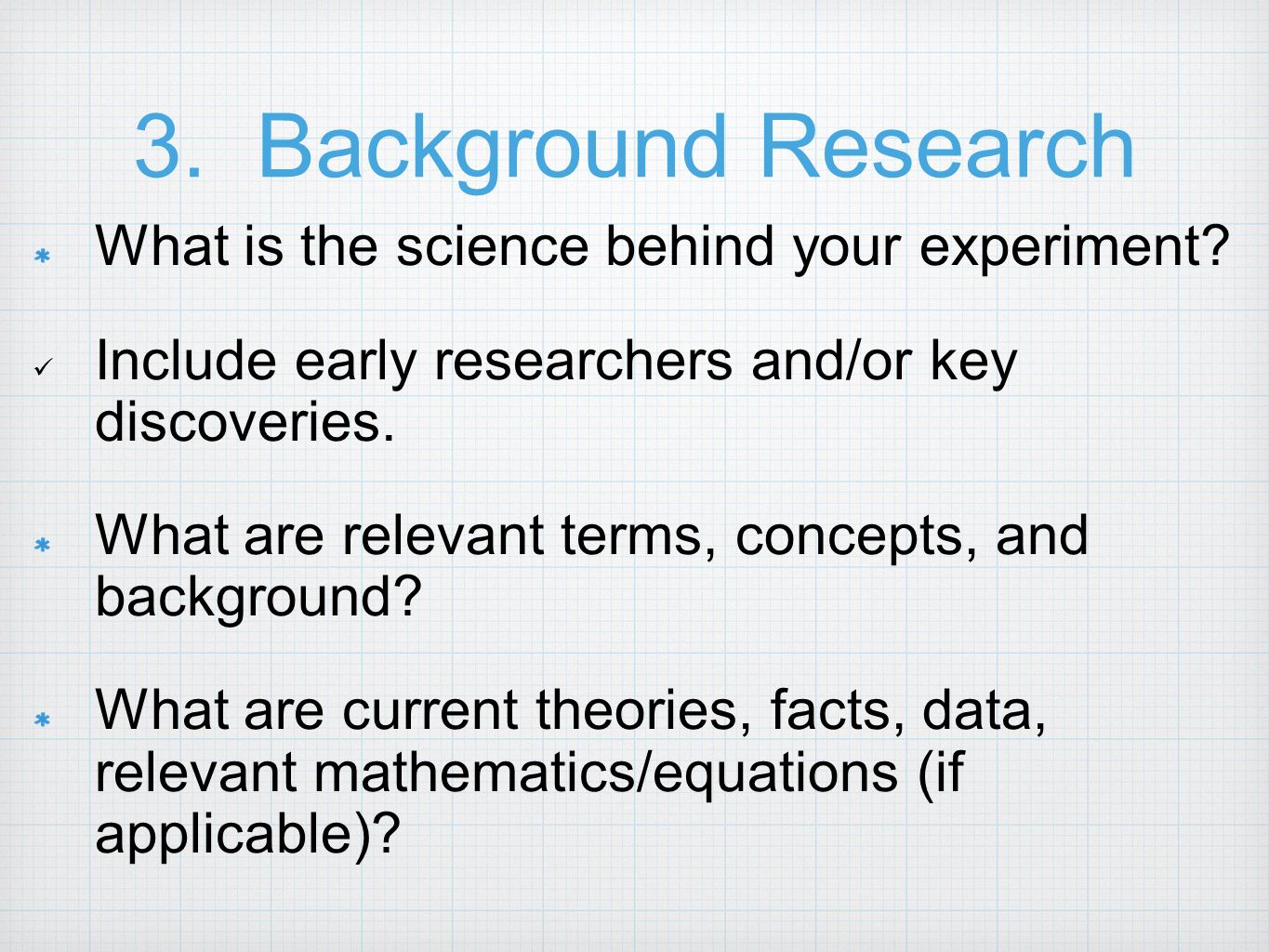 3. Background Research

What is the science behind your experiment?

Include early researchers and/or key discoveries.

What are relevant terms, concepts, and background?

What are current theories, facts, data, relevant mathematics/equations (if applicable)?